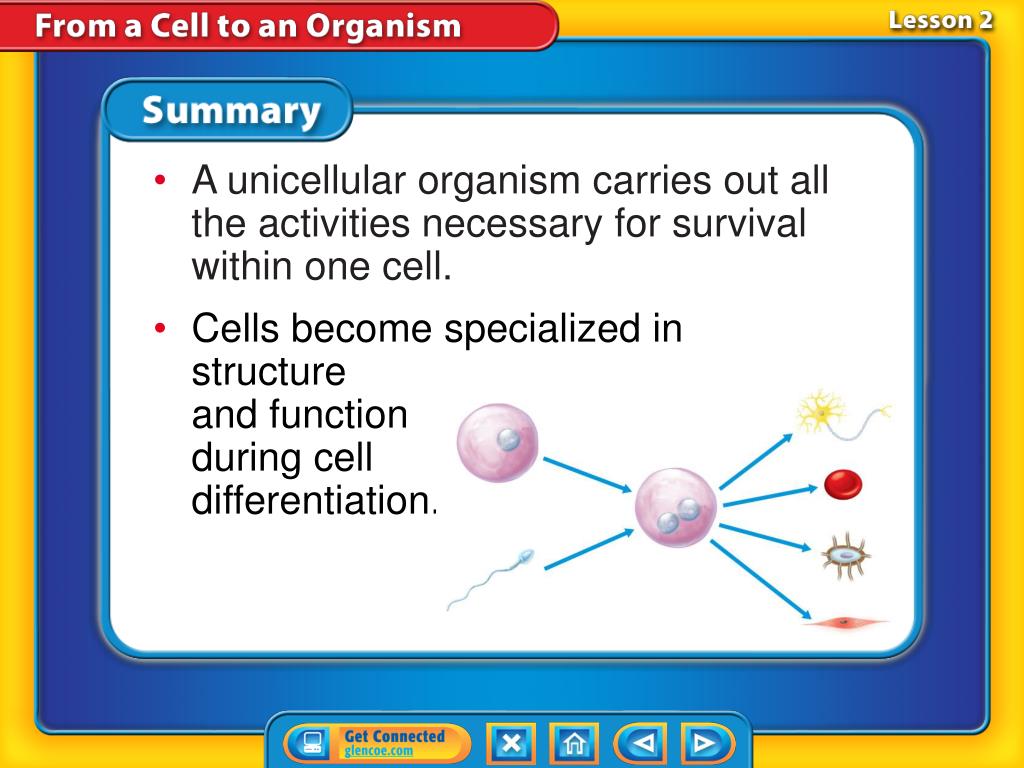 From a Cell to an Organism

Lesson 2

Summary

• A unicellular organism carries out all the activities necessary for survival within one cell.

• Cells become specialized in structure and function during cell differentiation.

Get Connected
glencoe.com